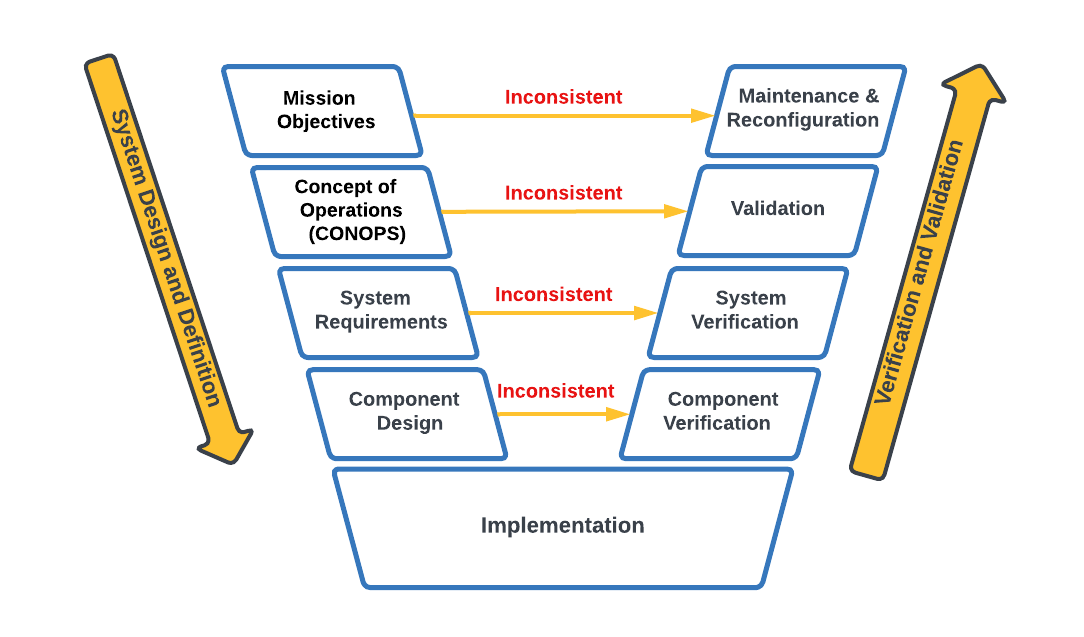 System Design and Definition

Mission Objectives

Inconsistent

Maintenance & Reconfiguration

Concept of Operations (CONOPS)

Inconsistent

Validation

System Requirements

Inconsistent

System Verification

Component Design

Inconsistent

Component Verification

Implementation

Verification and Validation